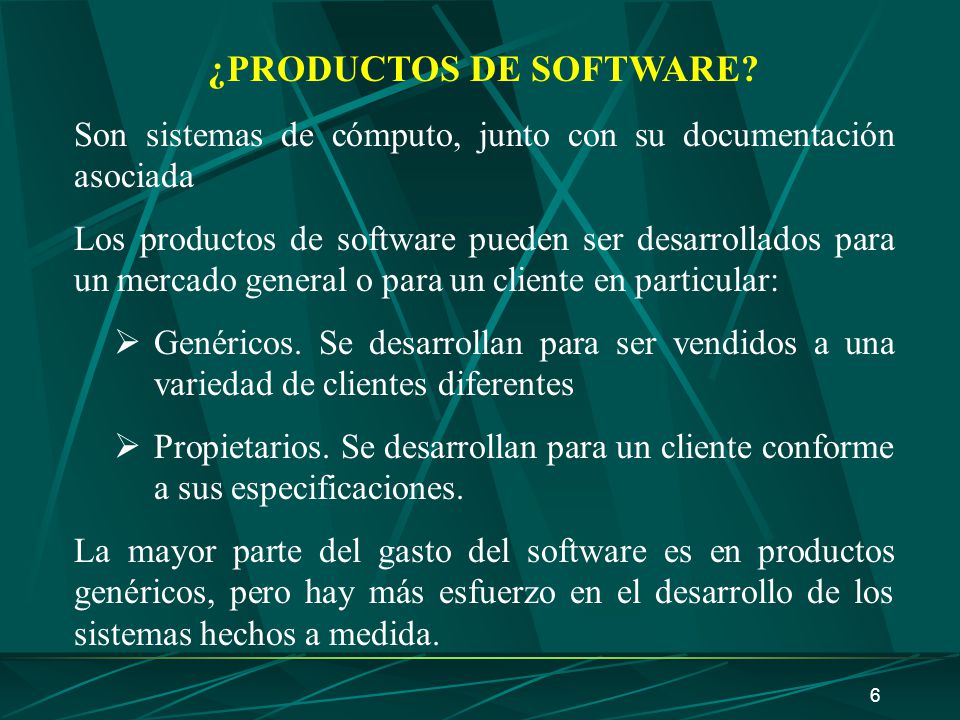 ¿PRODUCTOS DE SOFTWARE?

Son sistemas de cómputo, junto con su documentación asociada

Los productos de software pueden ser desarrollados para un mercado general o para un cliente en particular:

➢ Genéricos. Se desarrollan para ser vendidos a una variedad de clientes diferentes

➢ Propietarios. Se desarrollan para un cliente conforme a sus especificaciones.

La mayor parte del gasto del software es en productos genéricos, pero hay más esfuerzo en el desarrollo de los sistemas hechos a medida.

6